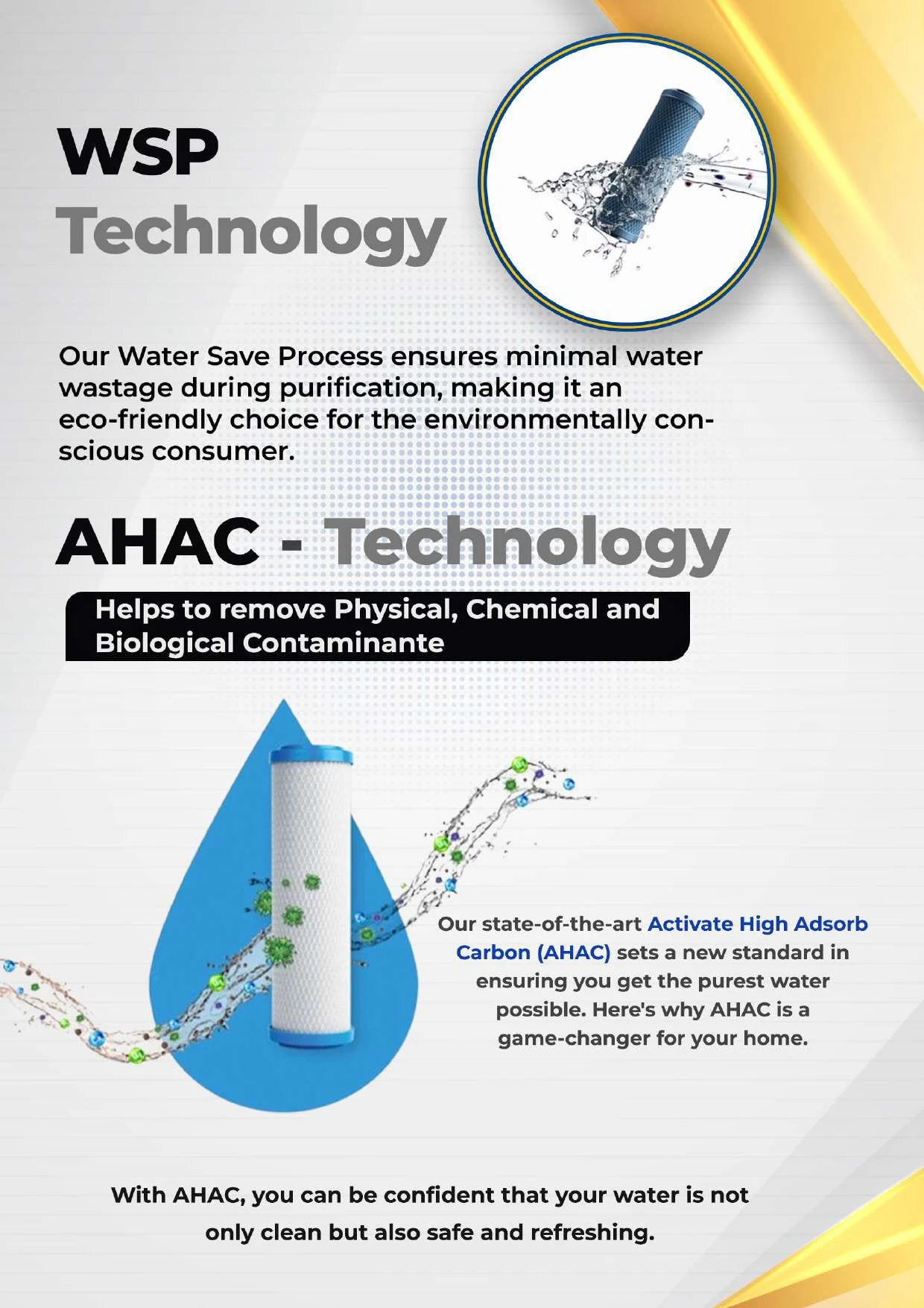 WSP
Technology

Our Water Save Process ensures minimal water wastage during purification, making it an eco-friendly choice for the environmentally conscious consumer.

AHAC - Technology

Helps to remove Physical, Chemical and Biological Contaminante

Our state-of-the-art Activate High Adsorb Carbon (AHAC) sets a new standard in ensuring you get the purest water possible. Here's why AHAC is a game-changer for your home.

With AHAC, you can be confident that your water is not only clean but also safe and refreshing.